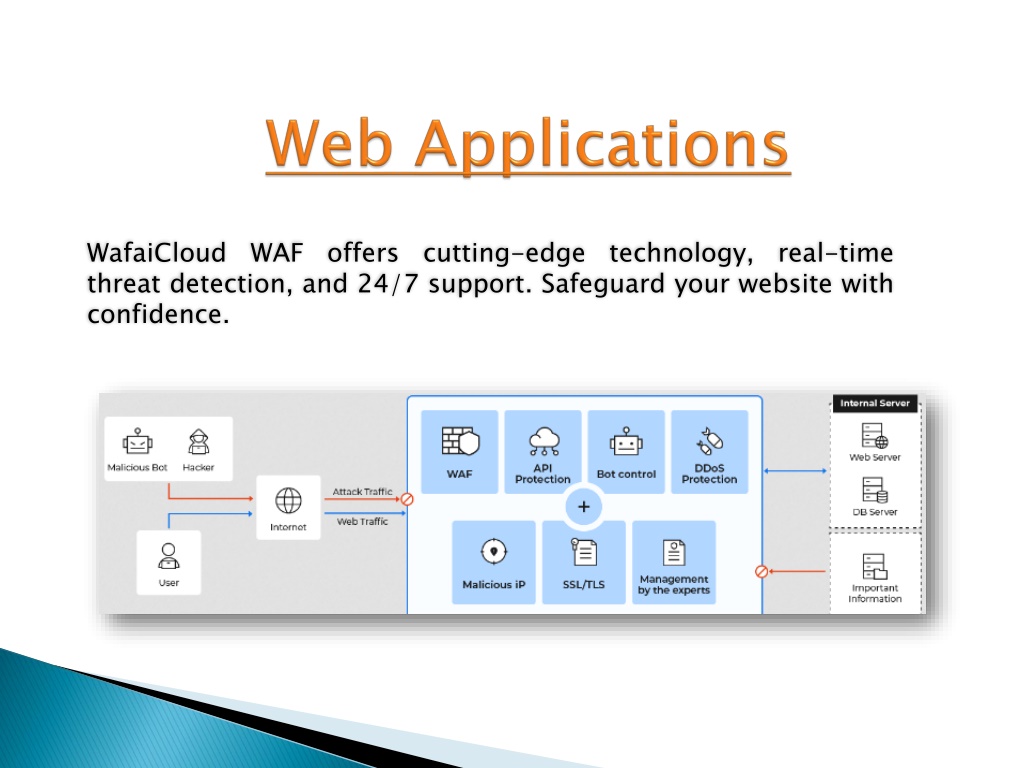 Web Applications

WafaiCloud WAF offers cutting-edge technology, real-time threat detection, and 24/7 support. Safeguard your website with confidence.

Malicious Bot Hacker
User
Internet
Attack Traffic
Web Traffic
WAF
API Protection
Bot control
DDoS Protection
+
Malicious iP
SSL/TLS
Management by the experts
Internal Server
Web Server
DB Server
Important Information